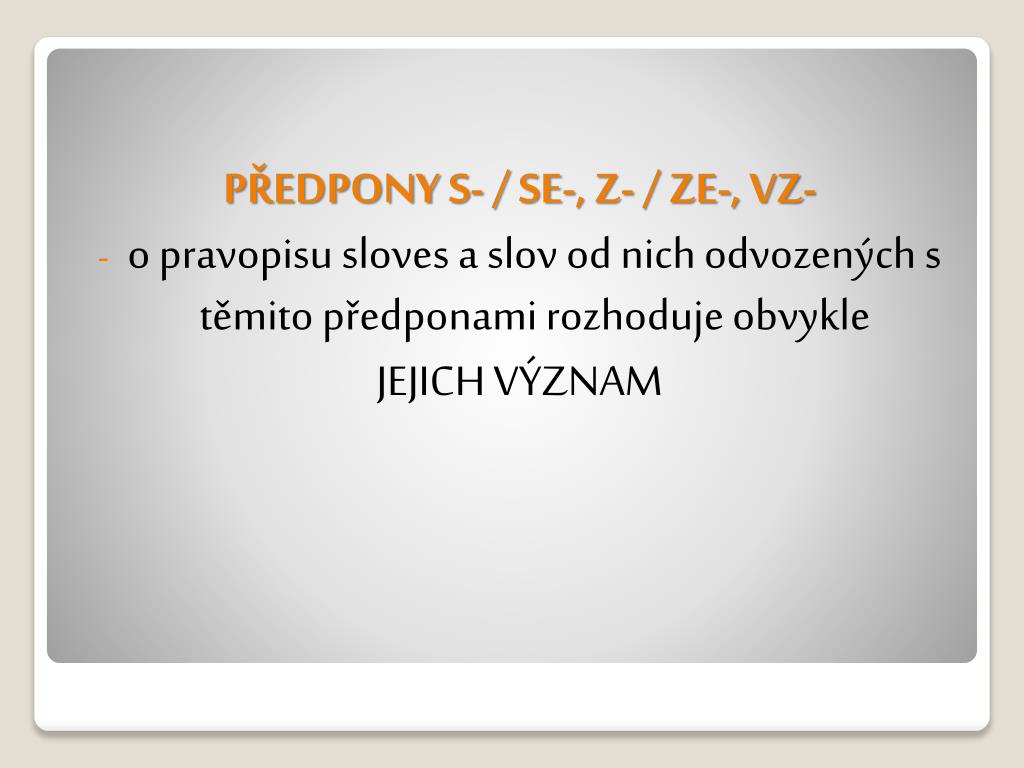 PŘEDPONY S- / SE-, Z- / ZE-, VZ-

- o pravopisu sloves a slov od nich odvozených s těmito předponami rozhoduje obvykle JEJICH VÝZNAM